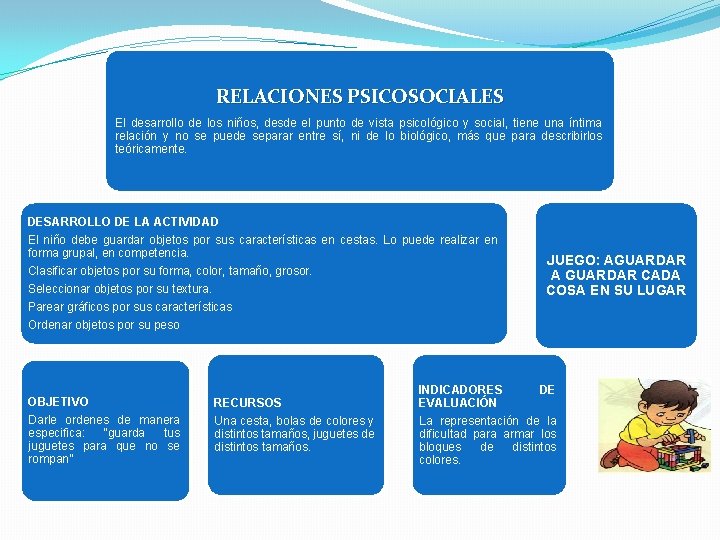 RELACIONES PSICOSOCIALES

El desarrollo de los niños, desde el punto de vista psicológico y social, tiene una íntima relación y no se puede separar entre sí, ni de lo biológico, más que para describirlos teóricamente.

DESARROLLO DE LA ACTIVIDAD

El niño debe guardar objetos por sus características en cestas. Lo puede realizar en forma grupal, en competencia.

Clasificar objetos por su forma, color, tamaño, grosor.

Seleccionar objetos por su textura.

Parear gráficos por sus características

Ordenar objetos por su peso

JUEGO: AGUARDAR A GUARDAR CADA COSA EN SU LUGAR

OBJETIVO

Darle ordenes de manera especifica: "guarda tus juguetes para que no se rompan"

RECURSOS

Una cesta, bolas de colores y distintos tamaños, juguetes de distintos tamaños.

INDICADORES DE EVALUACIÓN

La representación de la dificultad para armar los bloques de distintos colores.